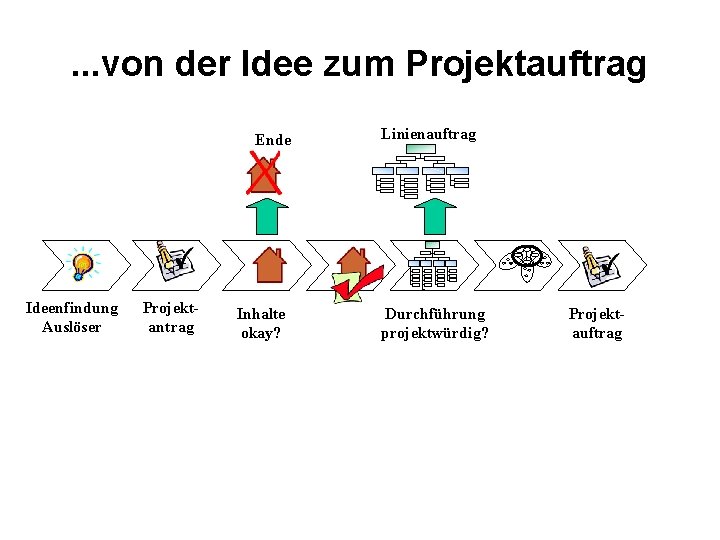 ...von der Idee zum Projektauftrag

Ende

Linienauftrag

Ideenfindung Auslöser

Projekt-antrag

Inhalte okay?

Durchführung projektwürdig?

Projekt-auftrag